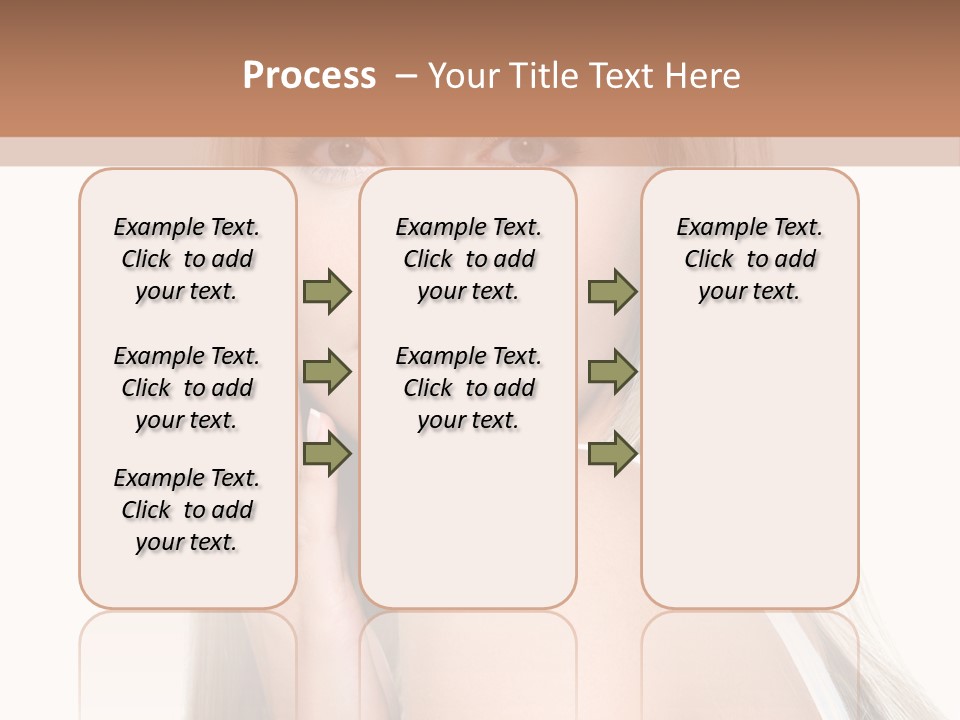 Process – Your Title Text Here

Example Text. Click to add your text.

Example Text. Click to add your text.

Example Text. Click to add your text.

Example Text. Click to add your text.

Example Text. Click to add your text.

Example Text. Click to add your text.